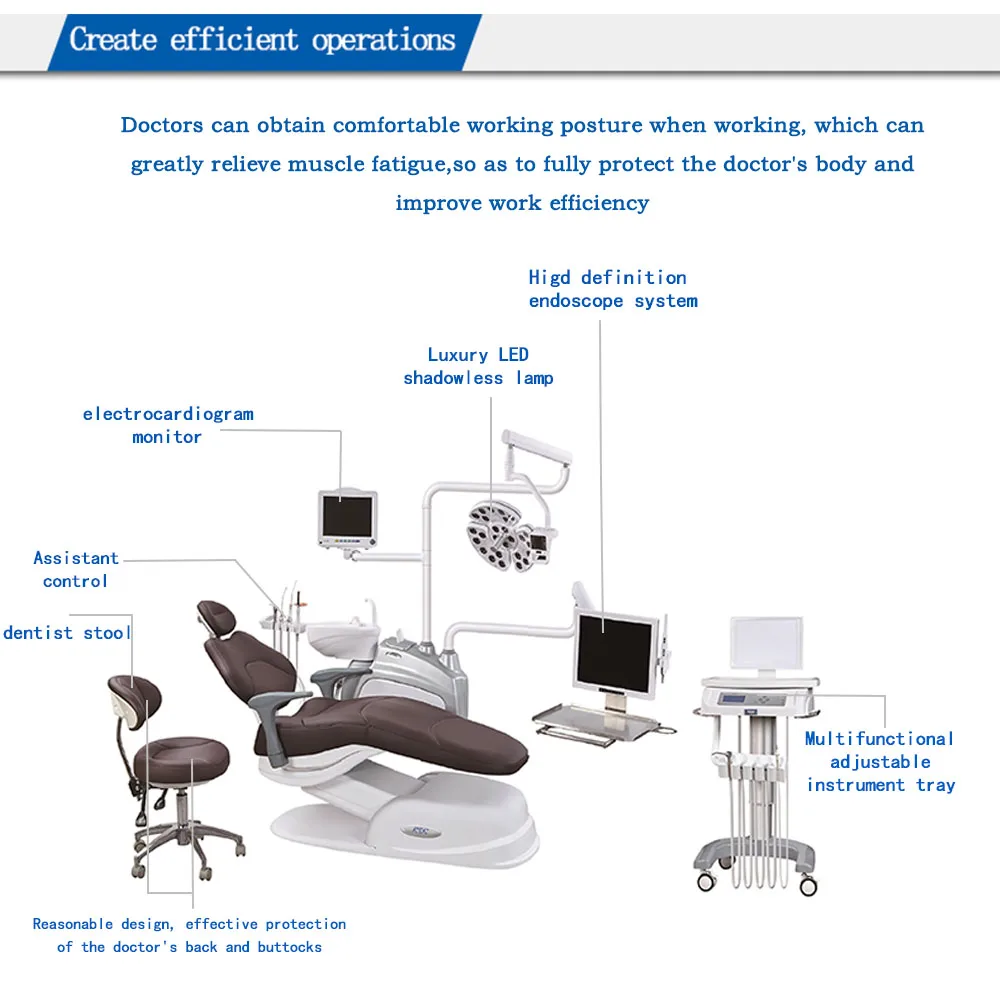 Create efficient operations

Doctors can obtain comfortable working posture when working, which can greatly relieve muscle fatigue,so as to fully protect the doctor's body and improve work efficiency

Higd definition endoscope system

Luxury LED shadowless lamp

electrocardiogram monitor

Assistant control

dentist stool

Multifunctional adjustable instrument tray

Reasonable design, effective protection of the doctor's back and buttocks